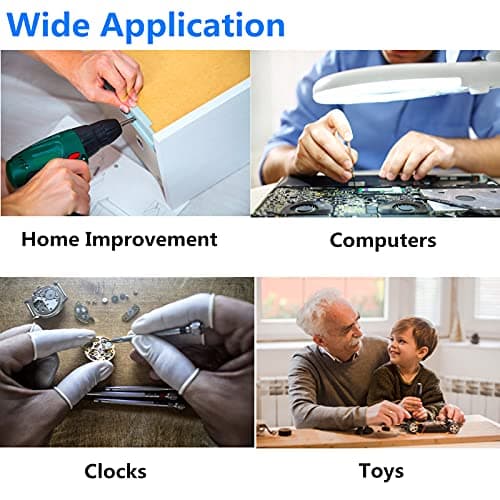 Wide Application

Home Improvement

Computers

Clocks

Toys